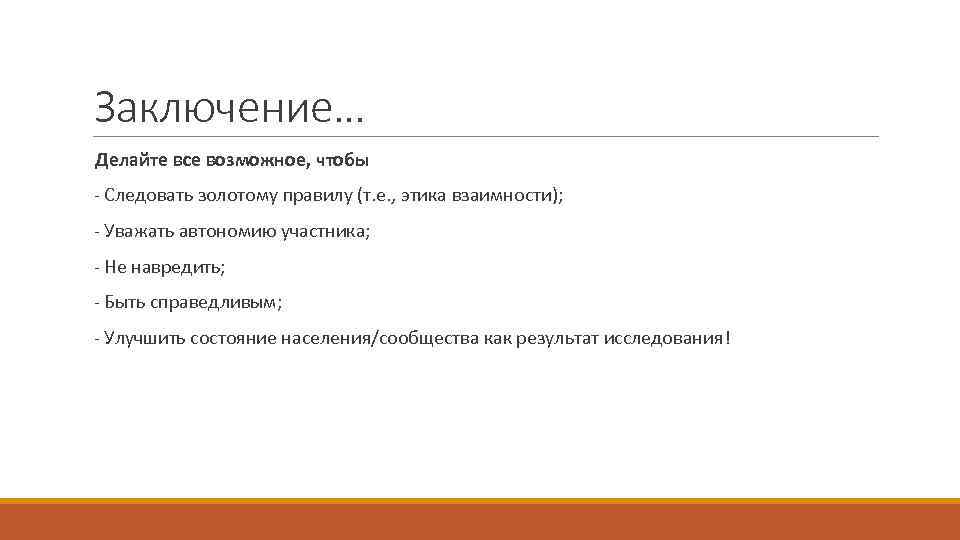 Заключение…

Делайте все возможное, чтобы

- Следовать золотому правилу (т.е., этика взаимности);

- Уважать автономию участника;

- Не навредить;

- Быть справедливым;

- Улучшить состояние населения/сообщества как результат исследования!